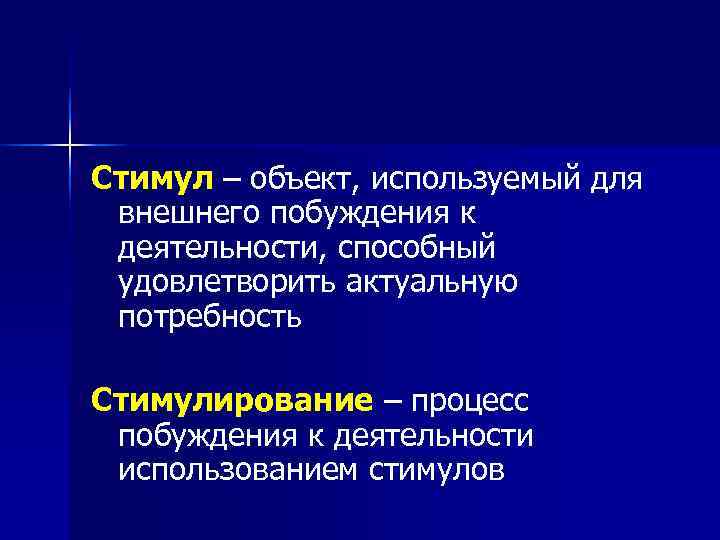 Стимул – объект, используемый для внешнего побуждения к деятельности, способный удовлетворить актуальную потребность

Стимулирование – процесс побуждения к деятельности использованием стимулов